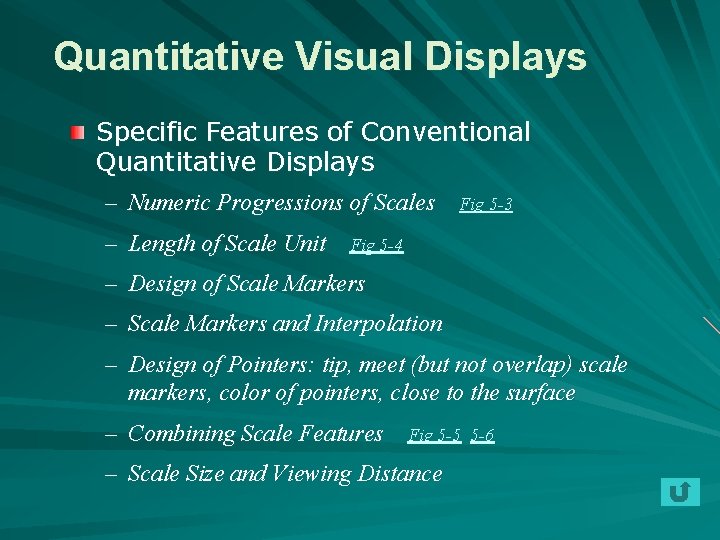 Quantitative Visual Displays

Specific Features of Conventional Quantitative Displays

– Numeric Progressions of Scales Fig 5-3

– Length of Scale Unit Fig 5-4

– Design of Scale Markers

– Scale Markers and Interpolation

– Design of Pointers: tip, meet (but not overlap) scale markers, color of pointers, close to the surface

– Combining Scale Features Fig 5-5 5-6

– Scale Size and Viewing Distance